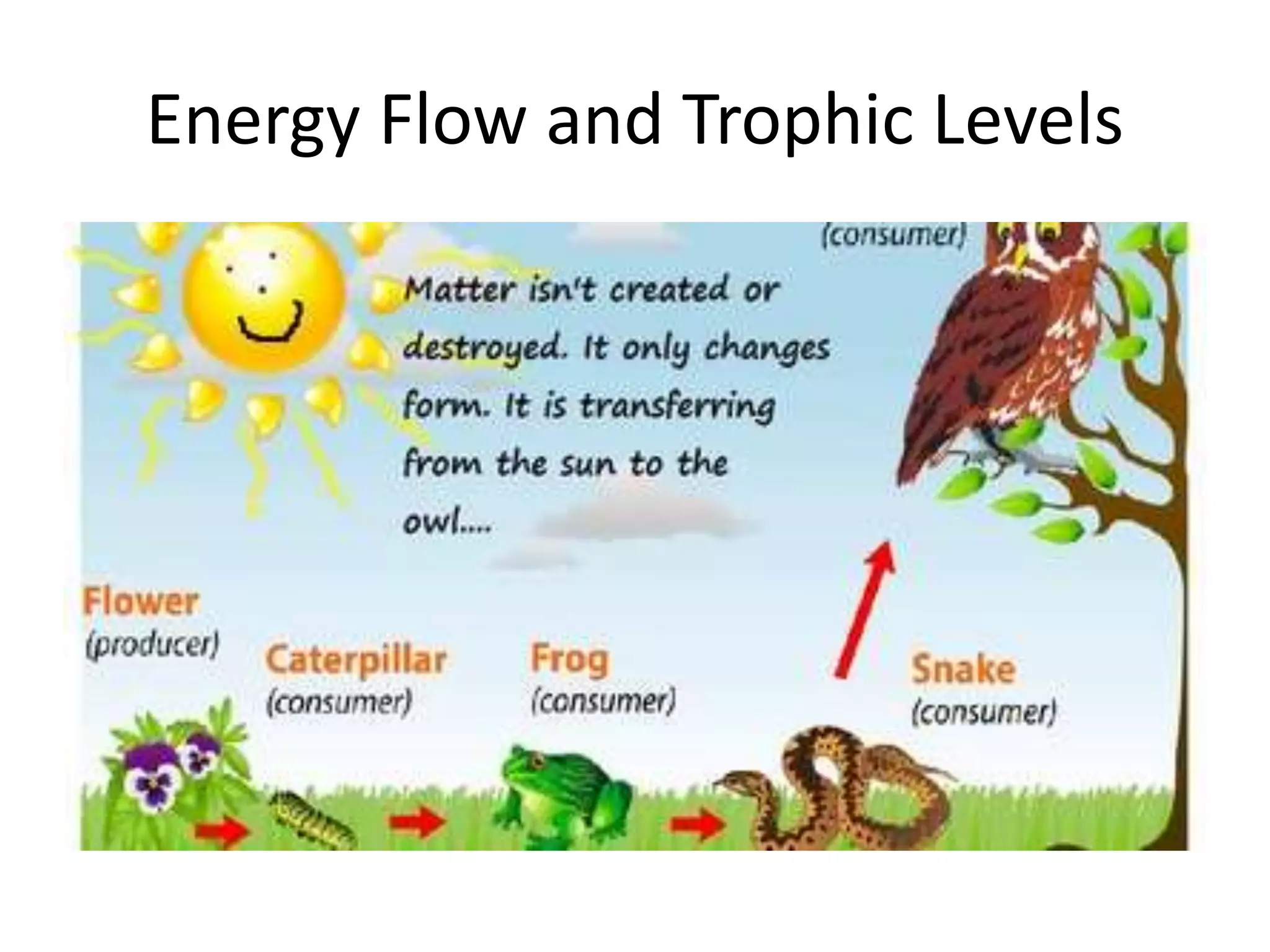 Energy Flow and Trophic Levels

(consumer)

Matter isn't created or destroyed. It only changes form. It is transferring from the sun to the owl....

Flower
(producer)

Caterpillar
(consumer)

Frog
(consumer)

Snake
(consumer)